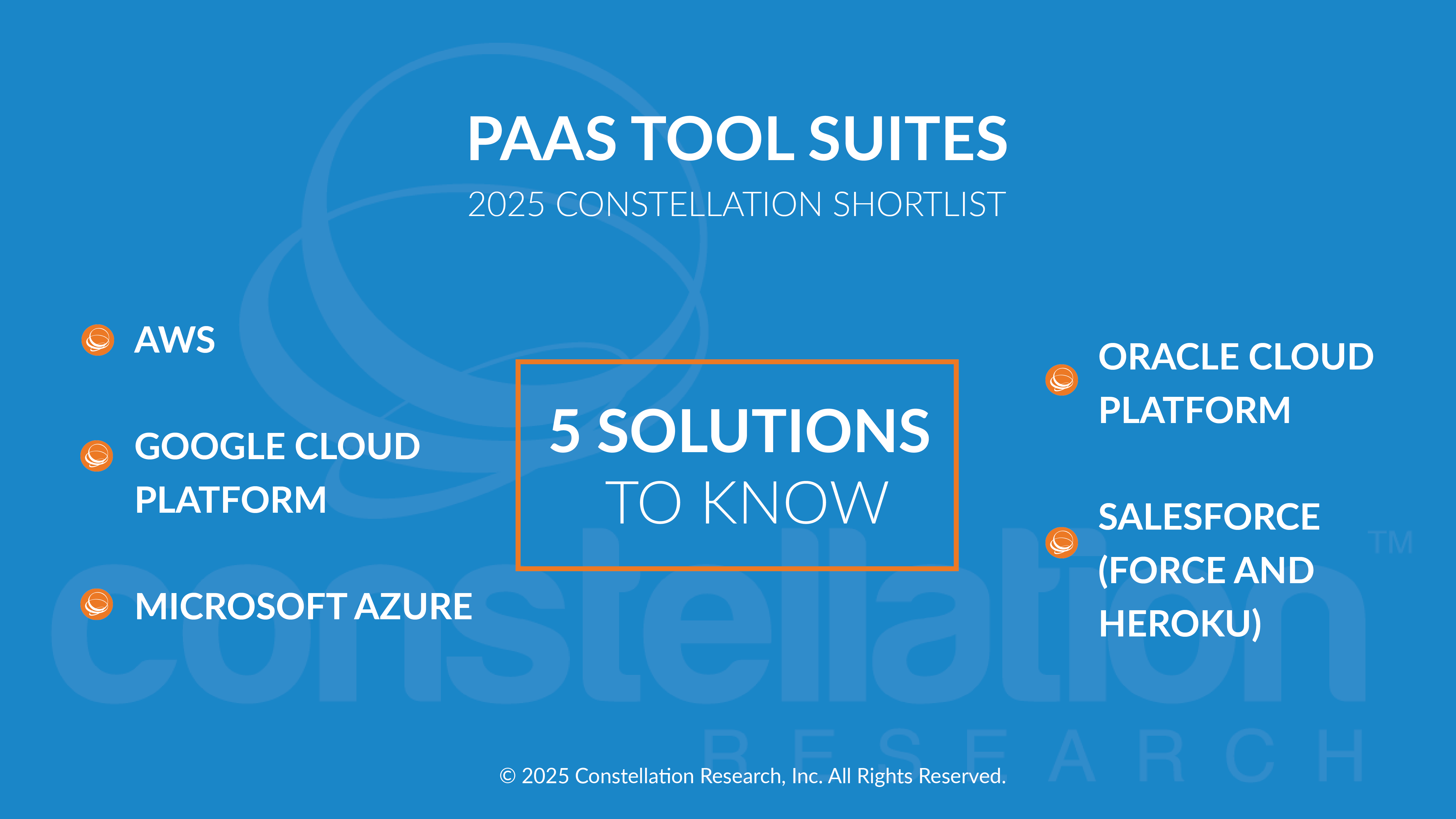 PAAS TOOL SUITES

2025 CONSTELLATION SHORTLIST

AWS

GOOGLE CLOUD PLATFORM

MICROSOFT AZURE

5 SOLUTIONS TO KNOW

ORACLE CLOUD PLATFORM

SALESFORCE (FORCE AND HEROKU)

constellation™ RESEARCH

© 2025 Constellation Research, Inc. All Rights Reserved.